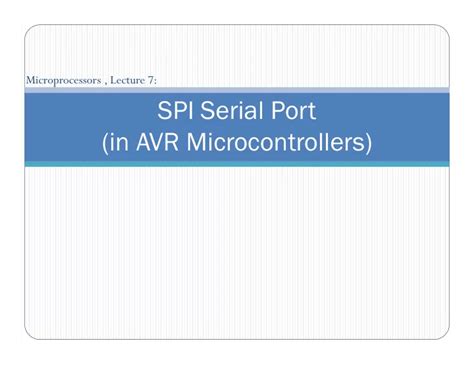 Microprocessors , Lecture 7:

SPI Serial Port
(in AVR Microcontrollers)